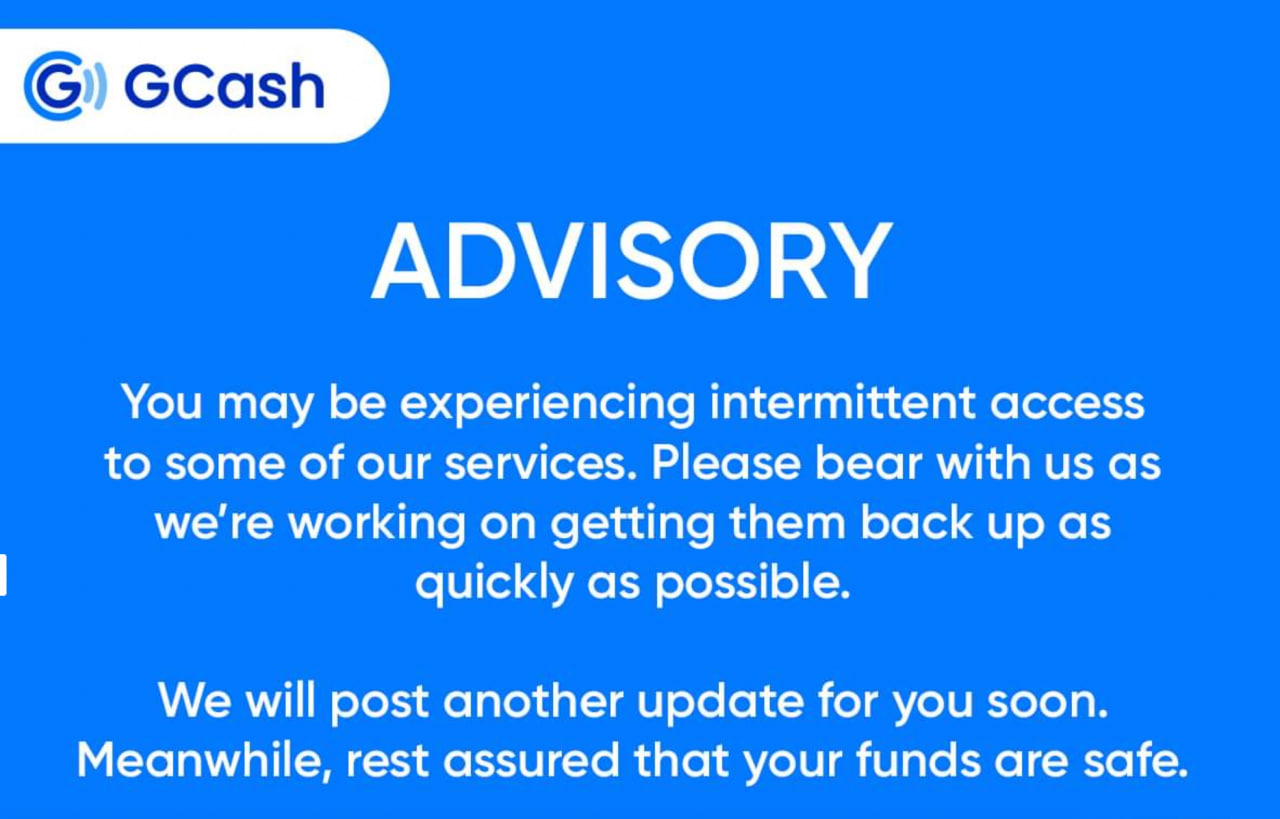 GCash

ADVISORY

You may be experiencing intermittent access to some of our services. Please bear with us as we're working on getting them back up as quickly as possible.

We will post another update for you soon. Meanwhile, rest assured that your funds are safe.